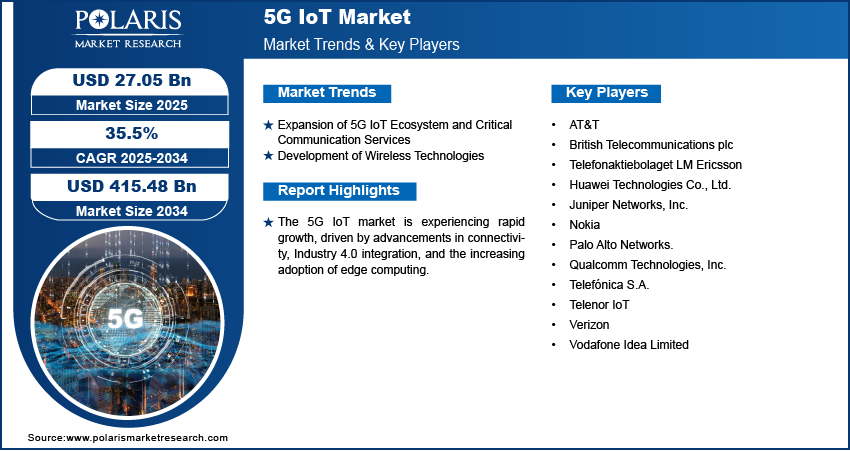 POLARIS
MARKET RESEARCH

5G IoT Market
Market Trends & Key Players

USD 27.05 Bn
Market Size 2025

35.5%
CAGR 2025-2034

USD 415.48 Bn
Market Size 2034

5G

Market Trends

★ Expansion of 5G IoT Ecosystem and Critical Communication Services
★ Development of Wireless Technologies

Report Highlights

★ The 5G IoT market is experiencing rapid growth, driven by advancements in connectivity, Industry 4.0 integration, and the increasing adoption of edge computing.

Key Players

• AT&T
• British Telecommunications plc
• Telefonaktiebolaget LM Ericsson
• Huawei Technologies Co., Ltd.
• Juniper Networks, Inc.
• Nokia
• Palo Alto Networks.
• Qualcomm Technologies, Inc.
• Telefónica S.A.
• Telenor IoT
• Verizon
• Vodafone Idea Limited

Source:www.polarismarketresearch.com